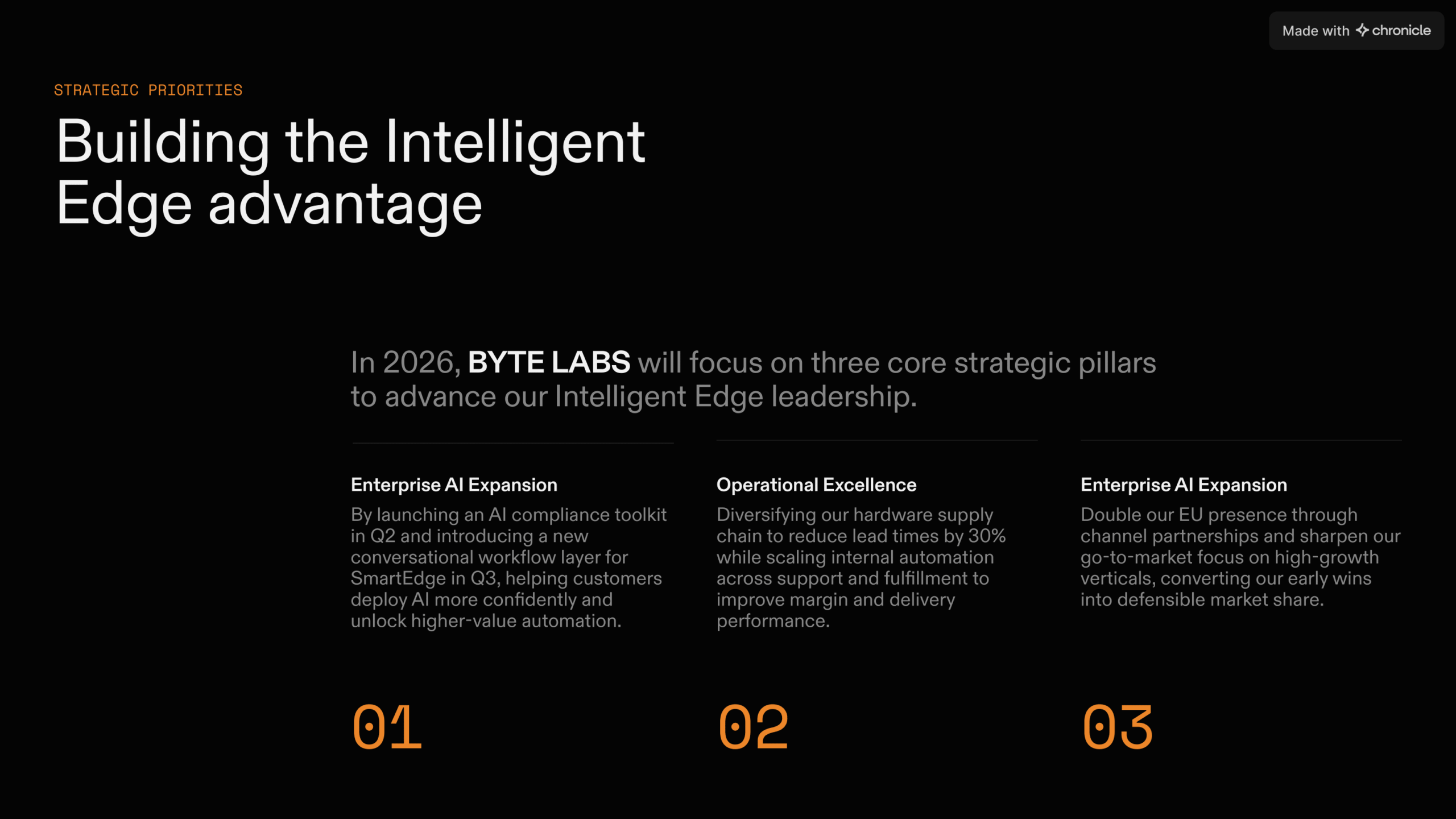 Made with chronicle

STRATEGIC PRIORITIES

Building the Intelligent Edge advantage

In 2026, BYTE LABS will focus on three core strategic pillars to advance our Intelligent Edge leadership.

Enterprise AI Expansion

By launching an AI compliance toolkit in Q2 and introducing a new conversational workflow layer for SmartEdge in Q3, helping customers deploy AI more confidently and unlock higher-value automation.

01

Operational Excellence

Diversifying our hardware supply chain to reduce lead times by 30% while scaling internal automation across support and fulfillment to improve margin and delivery performance.

02

Enterprise AI Expansion

Double our EU presence through channel partnerships and sharpen our go-to-market focus on high-growth verticals, converting our early wins into defensible market share.

03